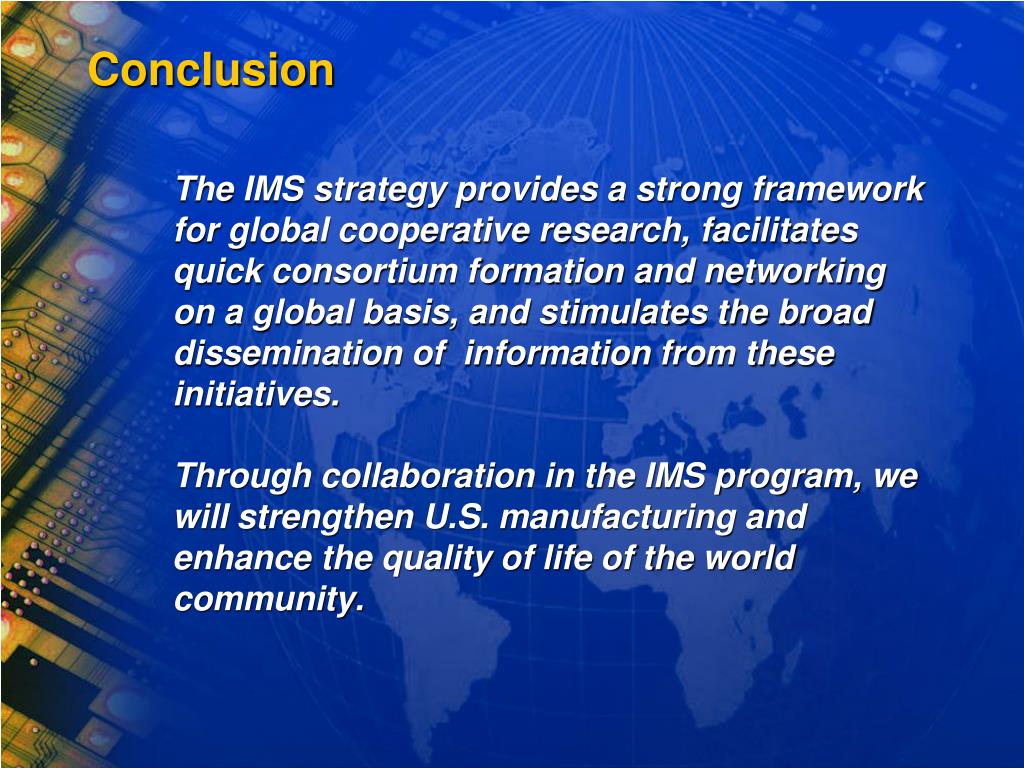 Conclusion

The IMS strategy provides a strong framework for global cooperative research, facilitates quick consortium formation and networking on a global basis, and stimulates the broad dissemination of  information from these initiatives.

Through collaboration in the IMS program, we will strengthen U.S. manufacturing and enhance the quality of life of the world community.